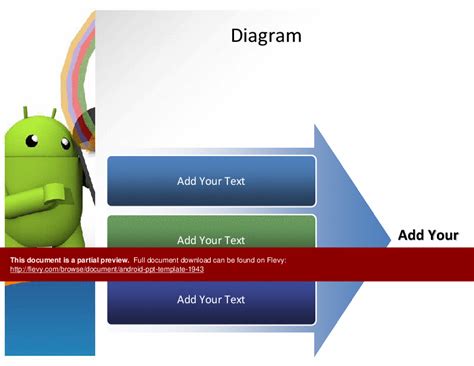 Diagram

Add Your Text

Add Your Text

Add Your

This document is a partial preview. Full document download can be found on Flevy: http://flevy.com/browse/document/android-ppt-template-1943

Add Your Text